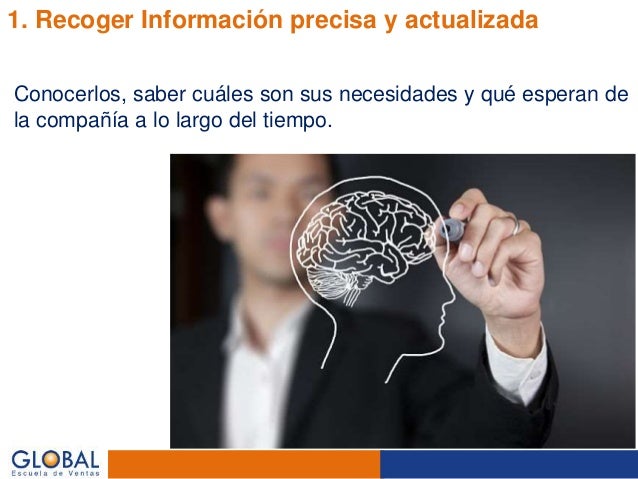 1. Recoger Información precisa y actualizada

Conocerlos, saber cuáles son sus necesidades y qué esperan de la compañía a lo largo del tiempo.

GLOBAL
Escuela de Ventas